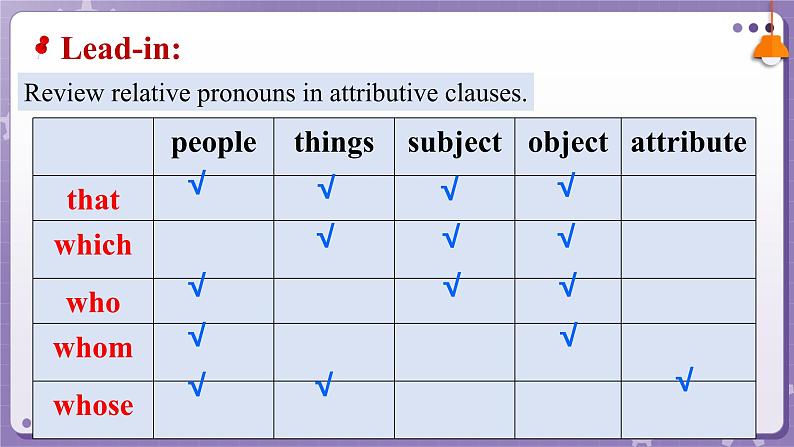 Lead-in:

Review relative pronouns in attributive clauses.

| | people | things | subject | object | attribute |
|---|---|---|---|---|---|
| that | √ | √ | √ | √ | |
| which | | √ | √ | √ | |
| who | √ | | √ | √ | |
| whom | √ | | | √ | |
| whose | √ | √ | | | √ |